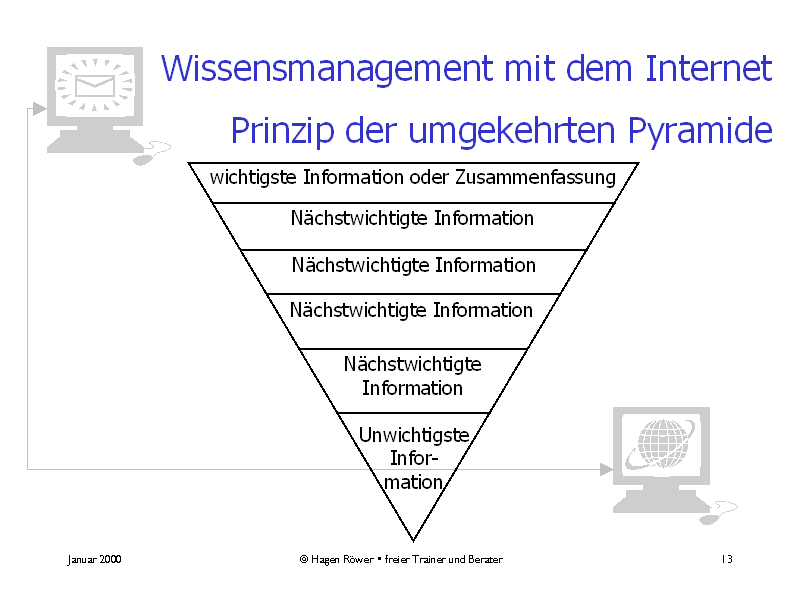 Wissensmanagement mit dem Internet

Prinzip der umgekehrten Pyramide

wichtigste Information oder Zusammenfassung

Nächstwichtigte Information

Nächstwichtigte Information

Nächstwichtigte Information

Nächstwichtigte Information

Unwichtigste Information

Januar 2000

© Hagen Röwer • freier Trainer und Berater

13